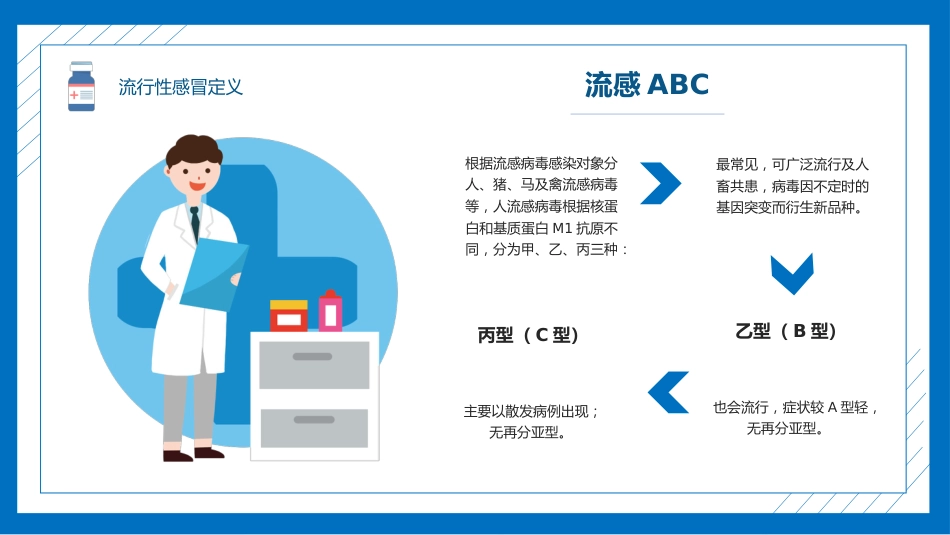 流行性感冒定义

流感 ABC

根据流感病毒感染对象分人、猪、马及禽流感病毒等，人流感病毒根据核蛋白和基质蛋白 M1 抗原不同，分为甲、乙、丙三种：

最常见，可广泛流行及人畜共患，病毒因不定时的基因突变而衍生新品种。

乙型（B 型）

也会流行，症状较 A 型轻，无再分亚型。

丙型（C 型）

主要以散发病例出现；无再分亚型。